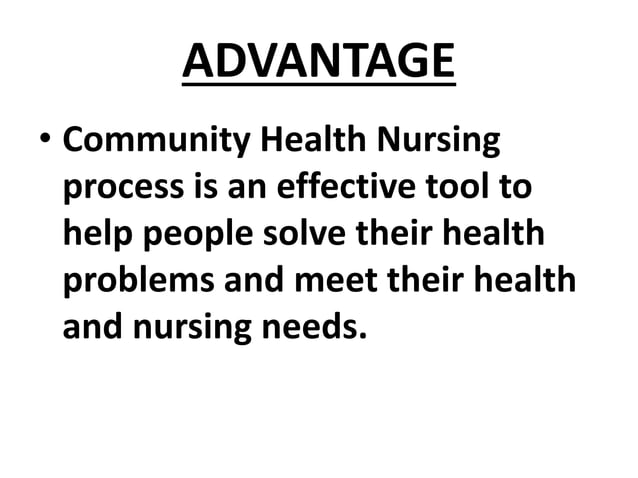 ADVANTAGE

• Community Health Nursing process is an effective tool to help people solve their health problems and meet their health and nursing needs.